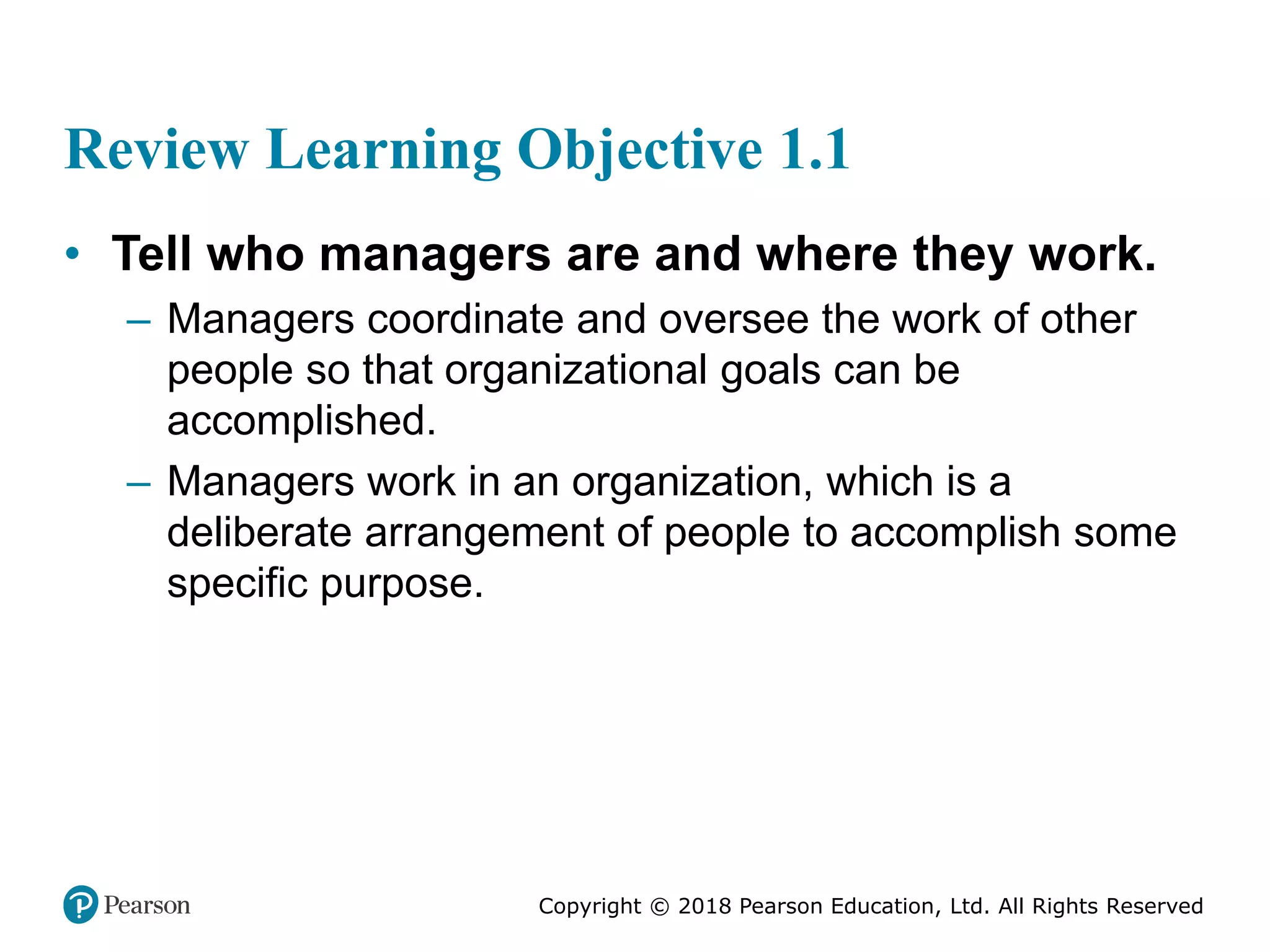 Review Learning Objective 1.1

• Tell who managers are and where they work.

– Managers coordinate and oversee the work of other people so that organizational goals can be accomplished.

– Managers work in an organization, which is a deliberate arrangement of people to accomplish some specific purpose.

Pearson

Copyright © 2018 Pearson Education, Ltd. All Rights Reserved